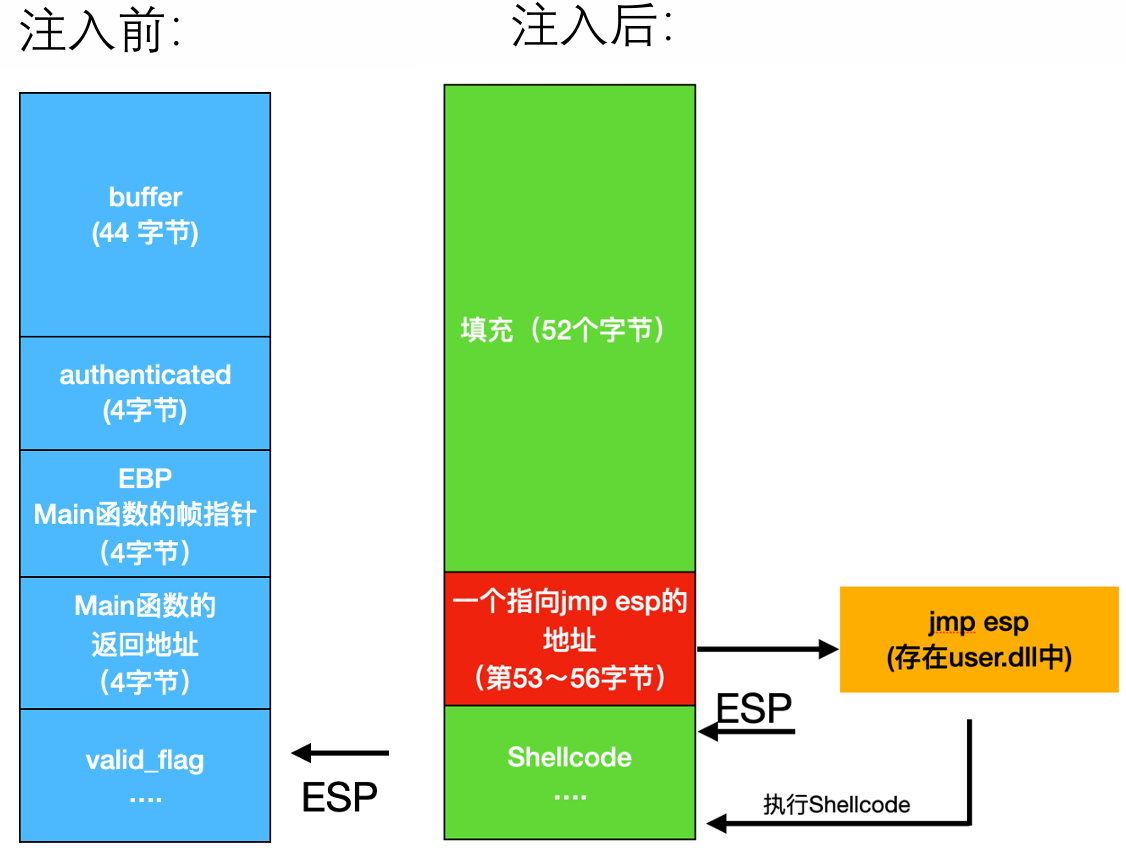 注入前:

buffer
(44 字节)

authenticated
(4字节)

EBP
Main函数的帧指针
（4字节）

Main函数的
返回地址
（4字节）

valid_flag
....

ESP

注入后:

填充（52个字节）

一个指向jmp esp的
地址
（第53～56字节）

Shellcode
....

ESP

jmp esp
(存在user.dll中)

执行Shellcode